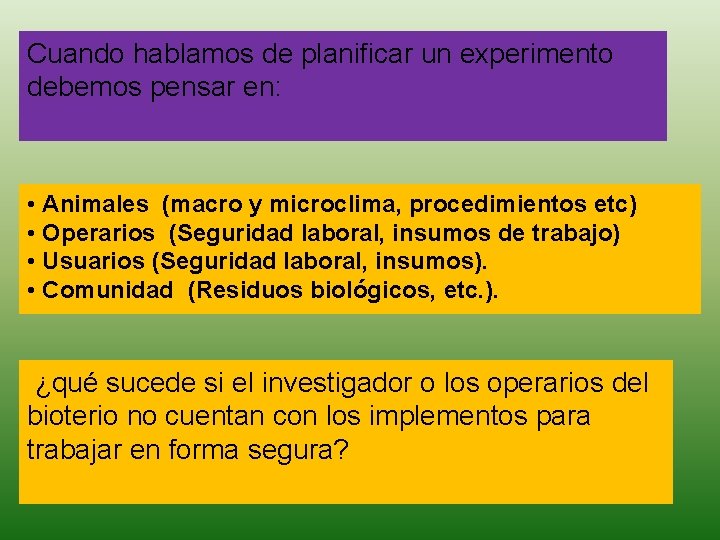 Cuando hablamos de planificar un experimento debemos pensar en:

• Animales (macro y microclima, procedimientos etc)
• Operarios (Seguridad laboral, insumos de trabajo)
• Usuarios (Seguridad laboral, insumos).
• Comunidad (Residuos biológicos, etc.).

¿qué sucede si el investigador o los operarios del bioterio no cuentan con los implementos para trabajar en forma segura?